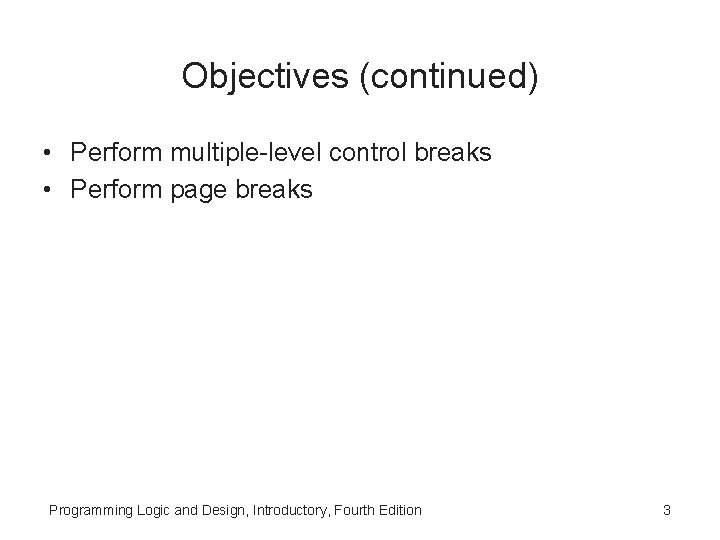 Objectives (continued)

• Perform multiple-level control breaks
• Perform page breaks

Programming Logic and Design, Introductory, Fourth Edition

3